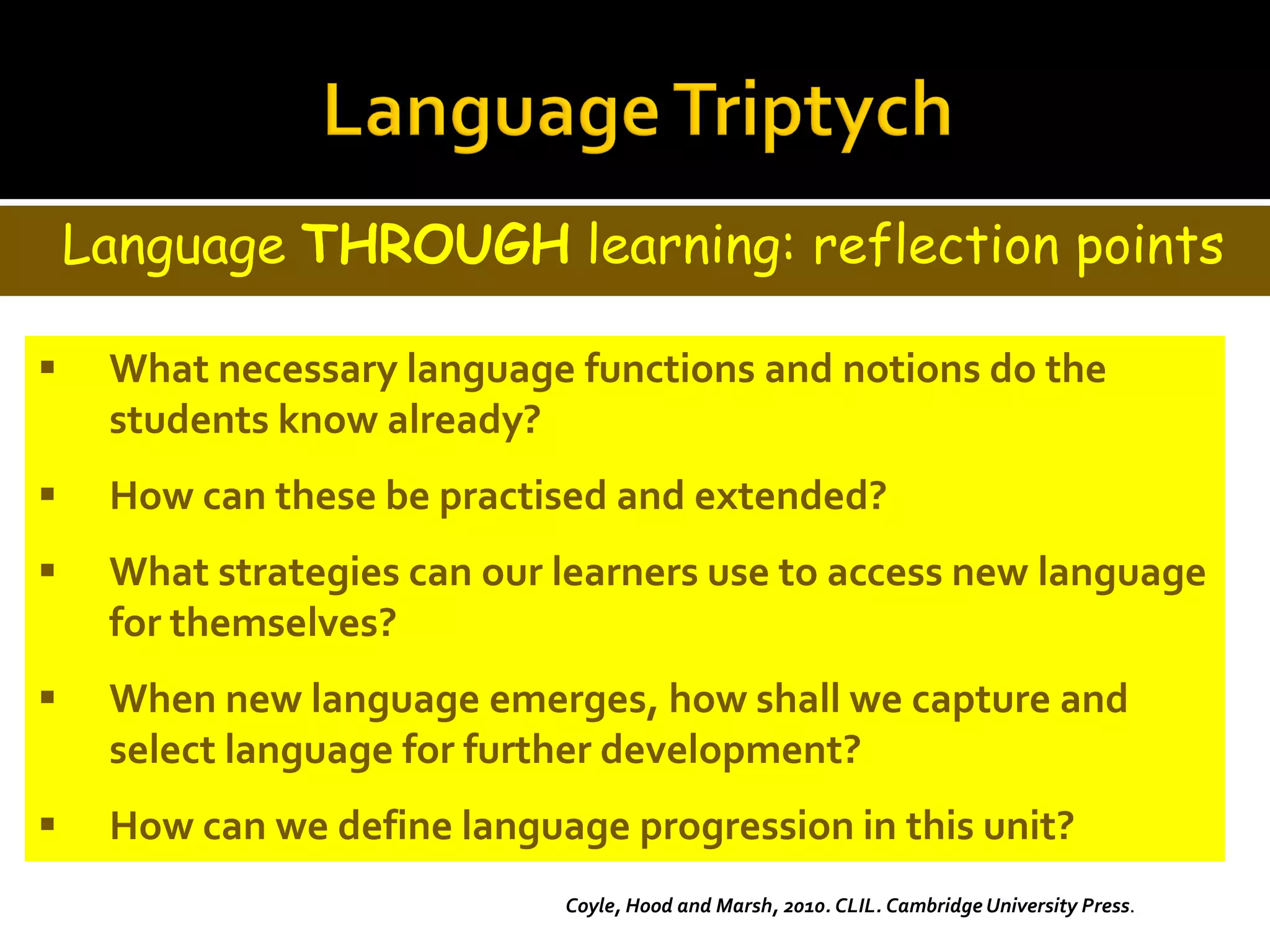 Language Triptych

Language THROUGH learning: reflection points

▪ What necessary language functions and notions do the students know already?

▪ How can these be practised and extended?

▪ What strategies can our learners use to access new language for themselves?

▪ When new language emerges, how shall we capture and select language for further development?

▪ How can we define language progression in this unit?

Coyle, Hood and Marsh, 2010. CLIL. Cambridge University Press.